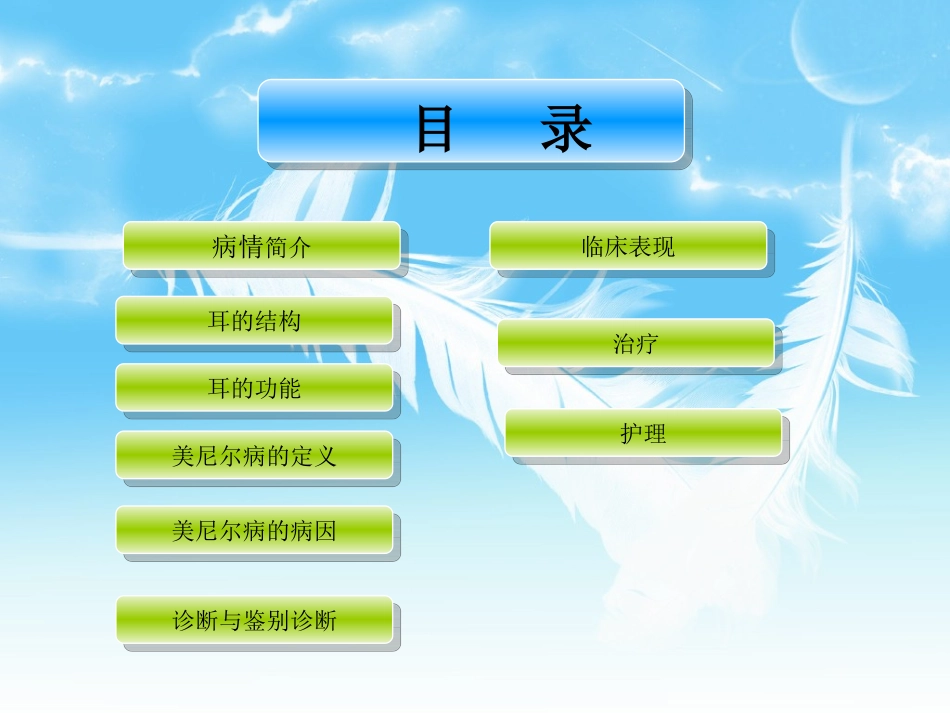 目　录

病情简介

耳的结构

耳的功能

美尼尔病的定义

美尼尔病的病因

诊断与鉴别诊断

临床表现

治疗

护理